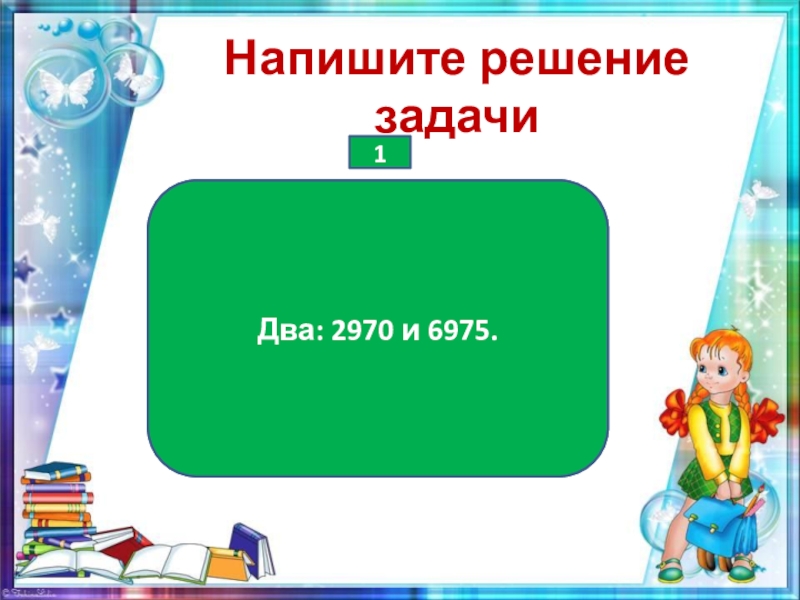 Напишите решение задачи

1

Два: 2970 и 6975.